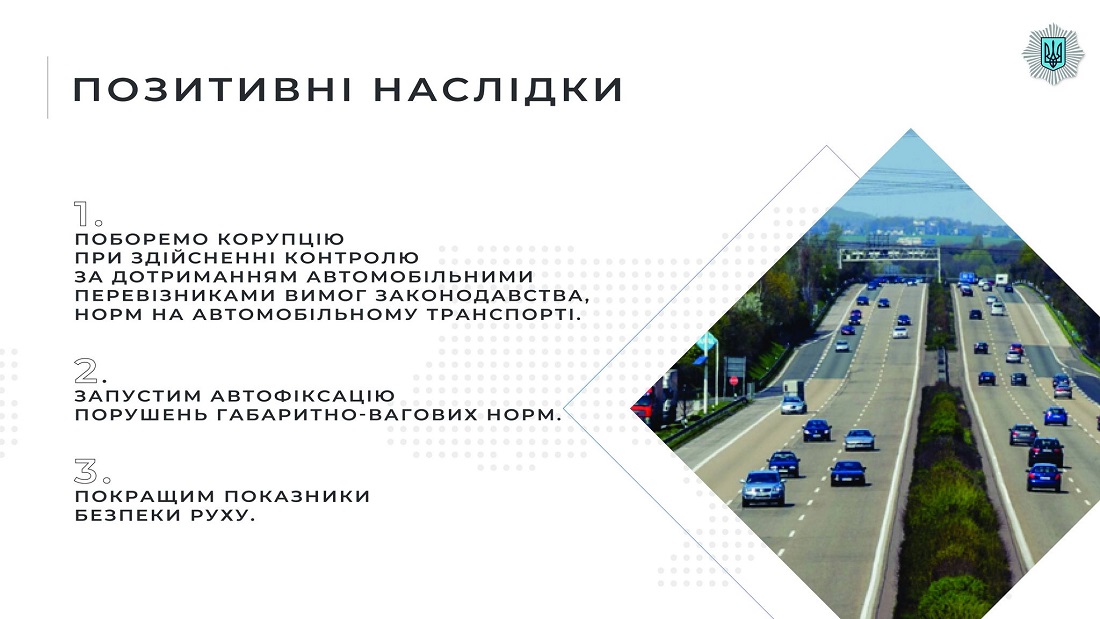 ПОЗИТИВНІ НАСЛІДКИ

1.
ПОБОРЕМО КОРУПЦІЮ ПРИ ЗДІЙСНЕННІ КОНТРОЛЮ ЗА ДОТРИМАННЯМ АВТОМОБІЛЬНИМИ ПЕРЕВІЗНИКАМИ ВИМОГ ЗАКОНОДАВСТВА, НОРМ НА АВТОМОБІЛЬНОМУ ТРАНСПОРТІ.

2.
ЗАПУСТИМ АВТОФІКСАЦІЮ ПОРУШЕНЬ ГАБАРИТНО-ВАГОВИХ НОРМ.

3.
ПОКРАЩИМ ПОКАЗНИКИ БЕЗПЕКИ РУХУ.